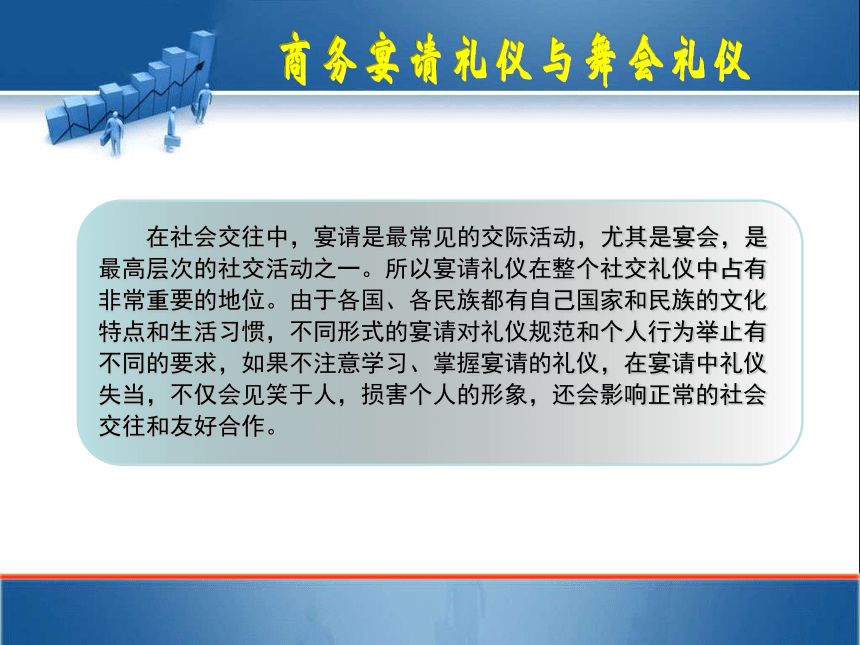 商务宴请礼仪与舞会礼仪

在社会交往中，宴请是最常见的交际活动，尤其是宴会，是最高层次的社交活动之一。所以宴请礼仪在整个社交礼仪中占有非常重要的地位。由于各国、各民族都有自己国家和民族的文化特点和生活习惯，不同形式的宴请对礼仪规范和个人行为举止有不同的要求，如果不注意学习、掌握宴请的礼仪，在宴请中礼仪失当，不仅会见笑于人，损害个人的形象，还会影响正常的社会交往和友好合作。